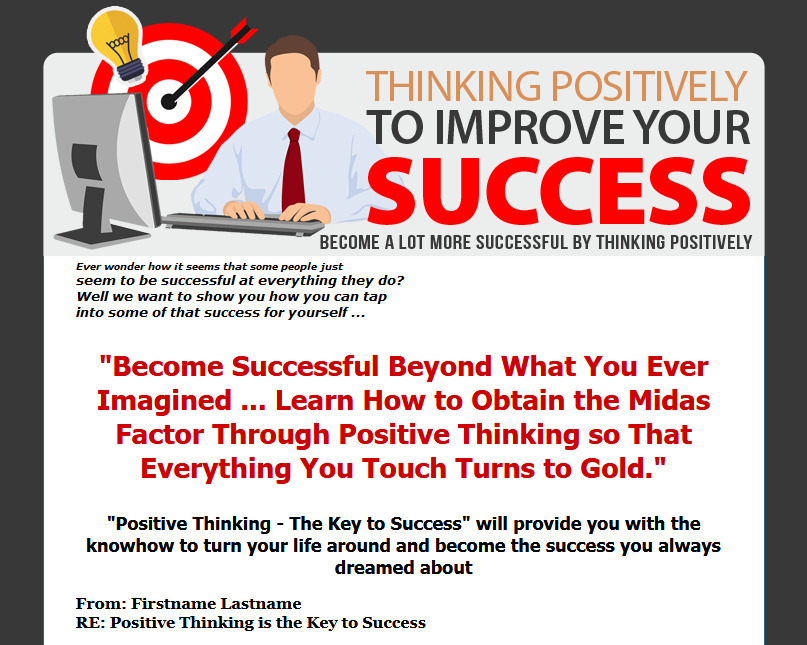 THINKING POSITIVELY
TO IMPROVE YOUR
SUCCESS
BECOME A LOT MORE SUCCESSFUL BY THINKING POSITIVELY

Ever wonder how it seems that some people just seem to be successful at everything they do? Well we want to show you how you can tap into some of that success for yourself ...

"Become Successful Beyond What You Ever Imagined ... Learn How to Obtain the Midas Factor Through Positive Thinking so That Everything You Touch Turns to Gold."

"Positive Thinking - The Key to Success" will provide you with the knowhow to turn your life around and become the success you always dreamed about

From: Firstname Lastname
RE: Positive Thinking is the Key to Success